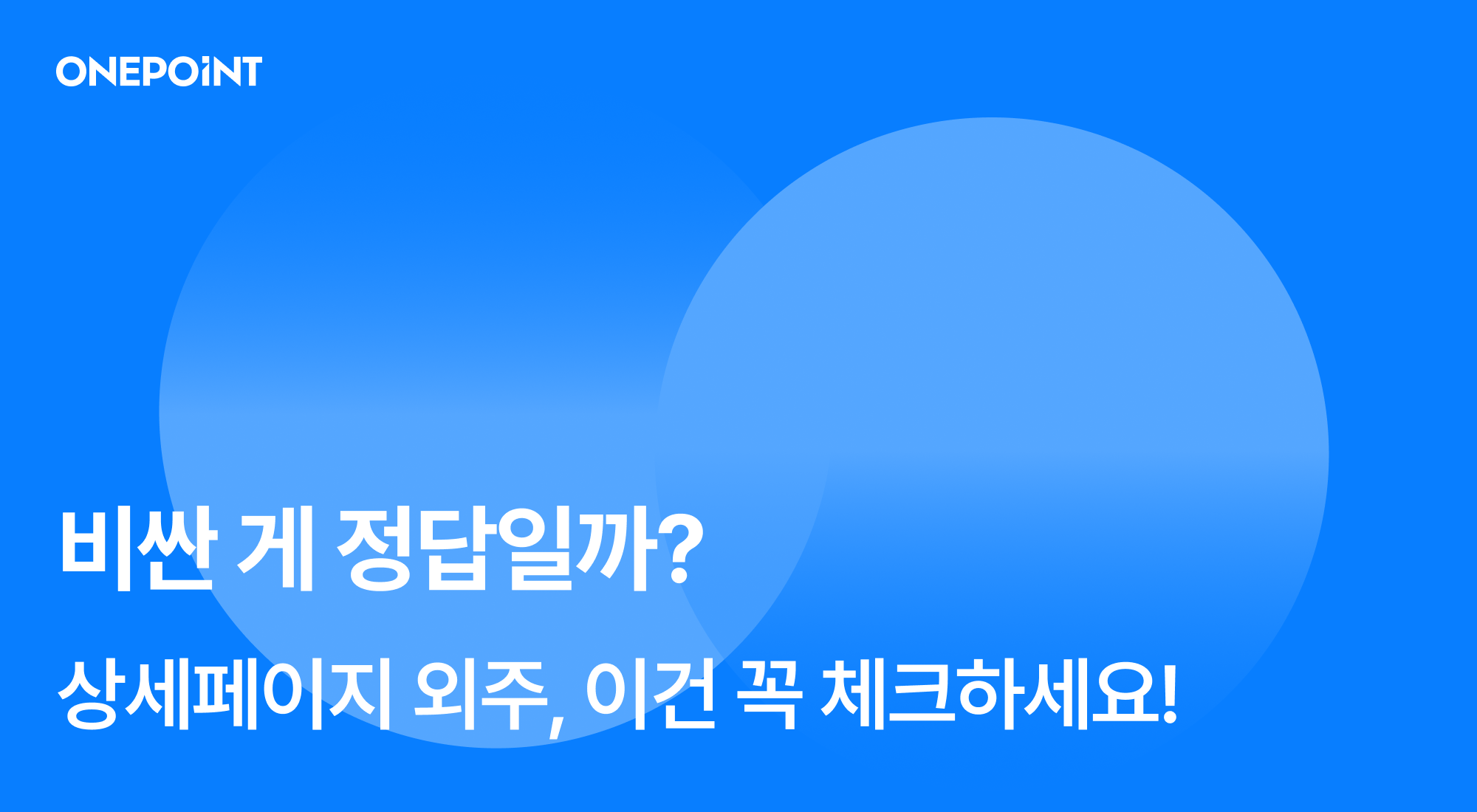 ONEPOiNT

비싼 게 정답일까?

상세페이지 외주, 이건 꼭 체크하세요!